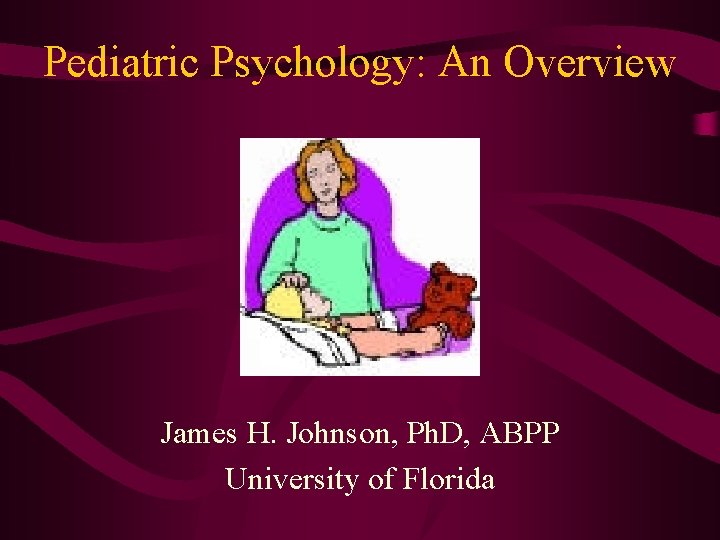 Pediatric Psychology: An Overview

James H. Johnson, PhD, ABPP
University of Florida